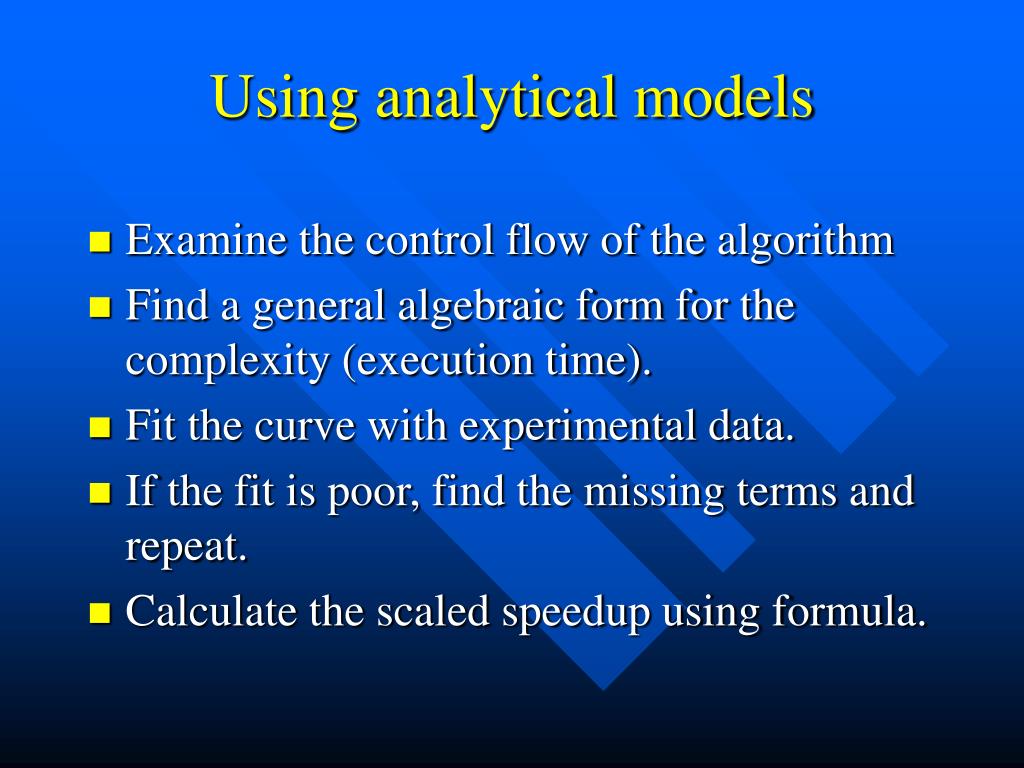 Using analytical models

- Examine the control flow of the algorithm
- Find a general algebraic form for the complexity (execution time).
- Fit the curve with experimental data.
- If the fit is poor, find the missing terms and repeat.
- Calculate the scaled speedup using formula.